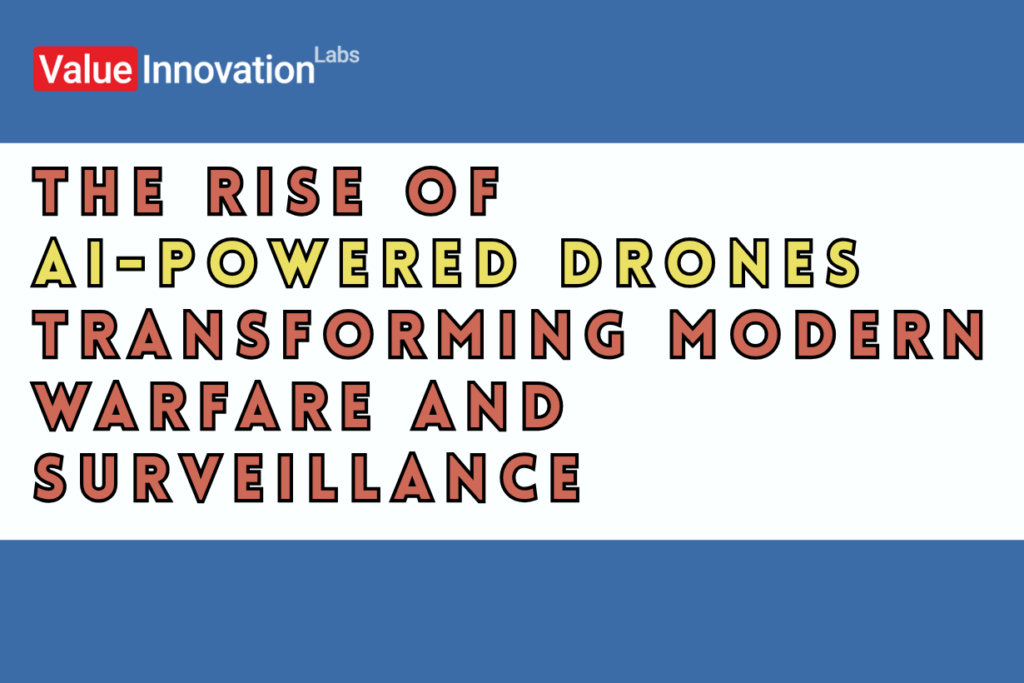 Value Innovation Labs

THE RISE OF AI-POWERED DRONES TRANSFORMING MODERN WARFARE AND SURVEILLANCE